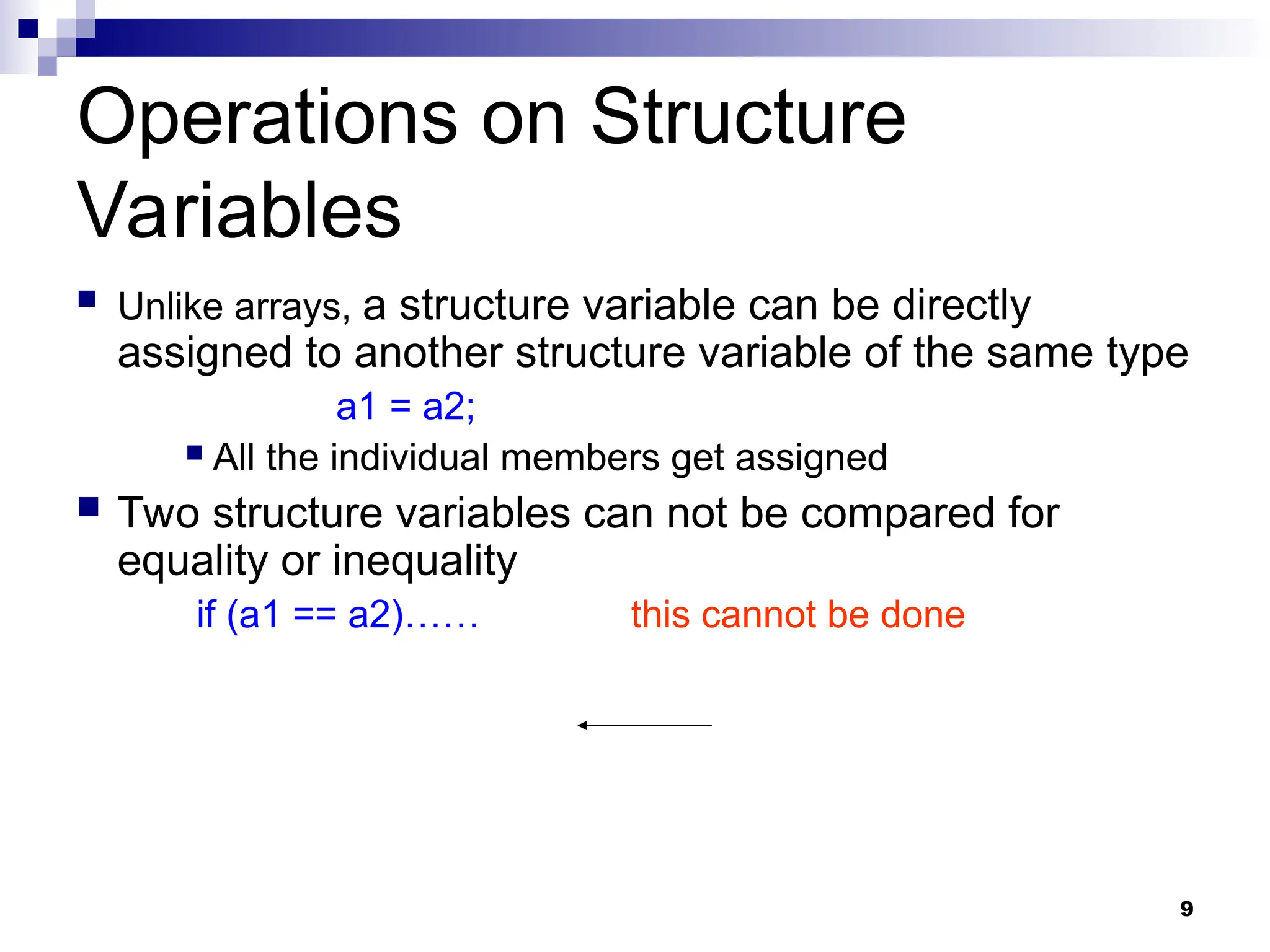 Operations on Structure Variables

Unlike arrays, a structure variable can be directly assigned to another structure variable of the same type

a1 = a2;

All the individual members get assigned

Two structure variables can not be compared for equality or inequality

if (a1 == a2)……            this cannot be done

9